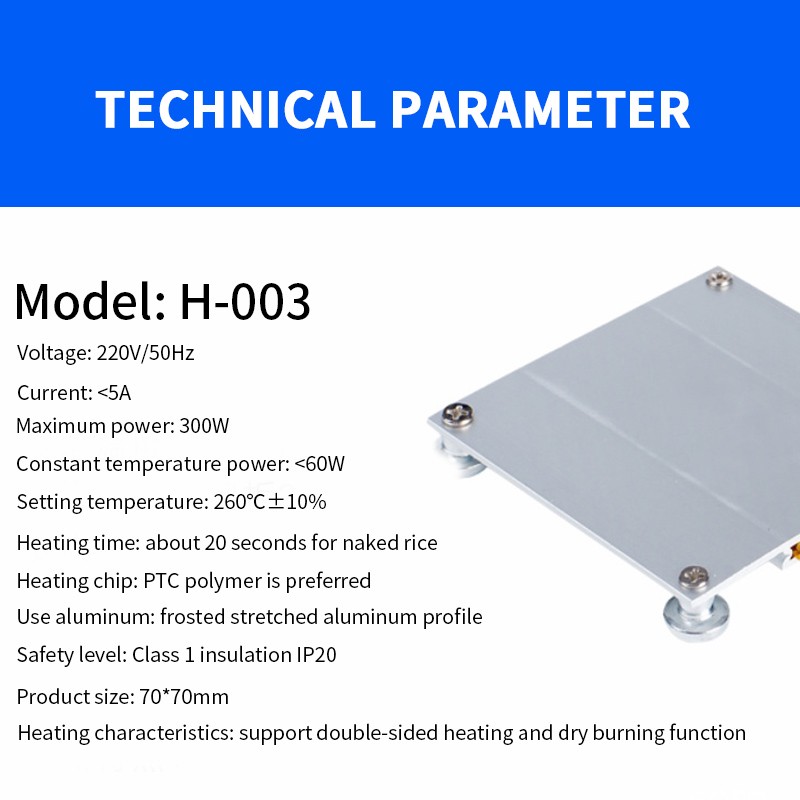 TECHNICAL PARAMETER

Model: H-003

Voltage: 220V/50Hz

Current: <5A

Maximum power: 300W

Constant temperature power: <60W

Setting temperature: 260℃±10%

Heating time: about 20 seconds for naked rice

Heating chip: PTC polymer is preferred

Use aluminum: frosted stretched aluminum profile

Safety level: Class 1 insulation IP20

Product size: 70*70mm

Heating characteristics: support double-sided heating and dry burning function